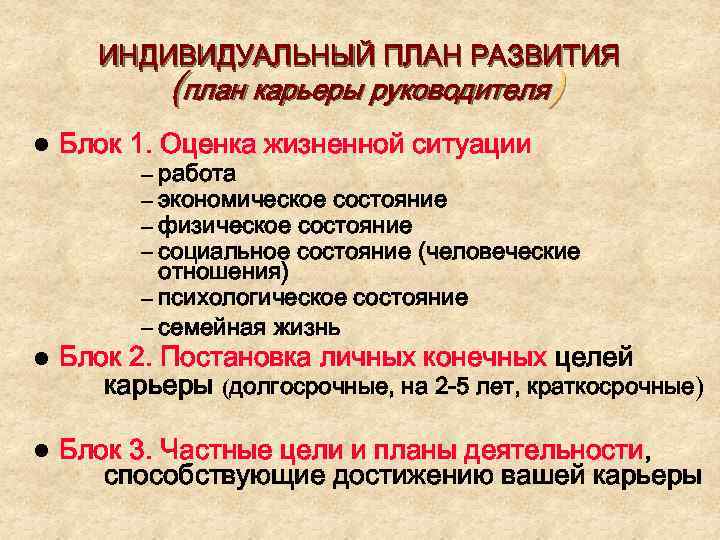 ИНДИВИДУАЛЬНЫЙ ПЛАН РАЗВИТИЯ
(план карьеры руководителя)

● Блок 1. Оценка жизненной ситуации
– работа
– экономическое состояние
– физическое состояние
– социальное состояние (человеческие отношения)
– психологическое состояние
– семейная жизнь

● Блок 2. Постановка личных конечных целей карьеры (долгосрочные, на 2-5 лет, краткосрочные)

● Блок 3. Частные цели и планы деятельности, способствующие достижению вашей карьеры